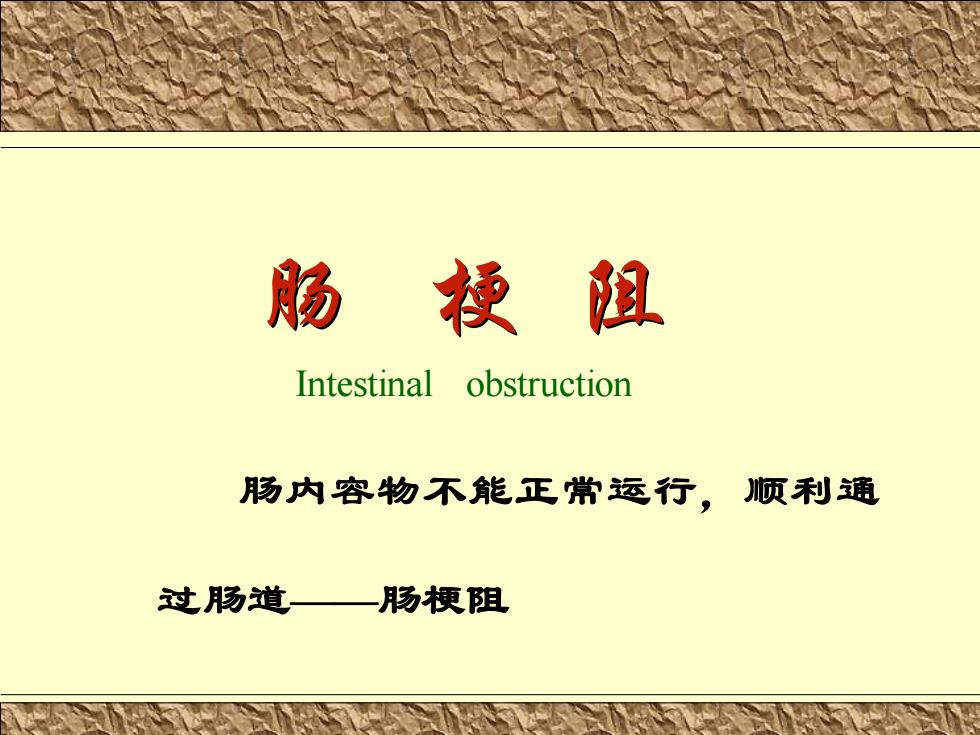 肠 梗 阻

Intestinal obstruction

肠内容物不能正常运行，顺利通过肠道——肠梗阻